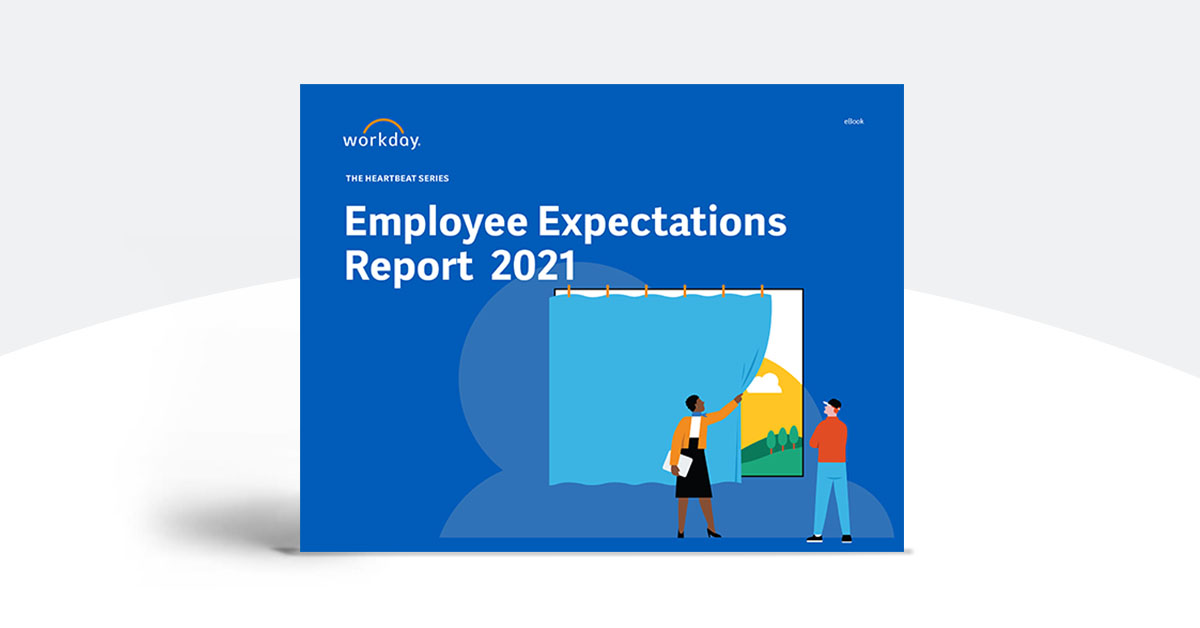 workday.

eBook

THE HEARTBEAT SERIES

Employee Expectations Report 2021